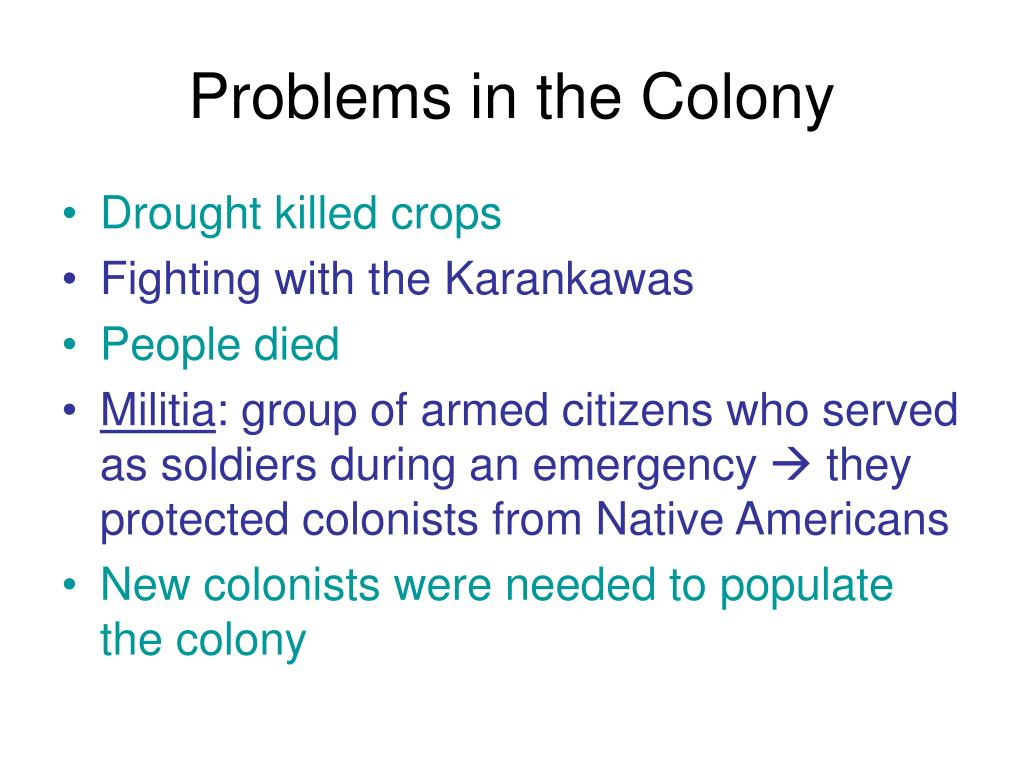 Problems in the Colony

• Drought killed crops
• Fighting with the Karankawas
• People died
• Militia: group of armed citizens who served as soldiers during an emergency → they protected colonists from Native Americans
• New colonists were needed to populate the colony